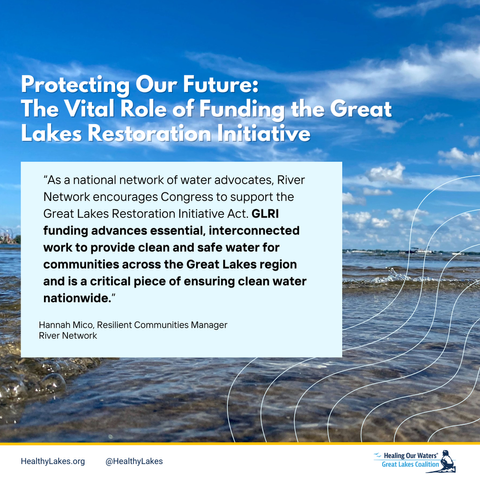 Protecting Our Future:
The Vital Role of Funding the Great Lakes Restoration Initiative

"As a national network of water advocates, River Network encourages Congress to support the Great Lakes Restoration Initiative Act. GLRI funding advances essential, interconnected work to provide clean and safe water for communities across the Great Lakes region and is a critical piece of ensuring clean water nationwide."

Hannah Mico, Resilient Communities Manager
River Network

HealthyLakes.org @HealthyLakes

Healing Our Waters®
Great Lakes Coalition